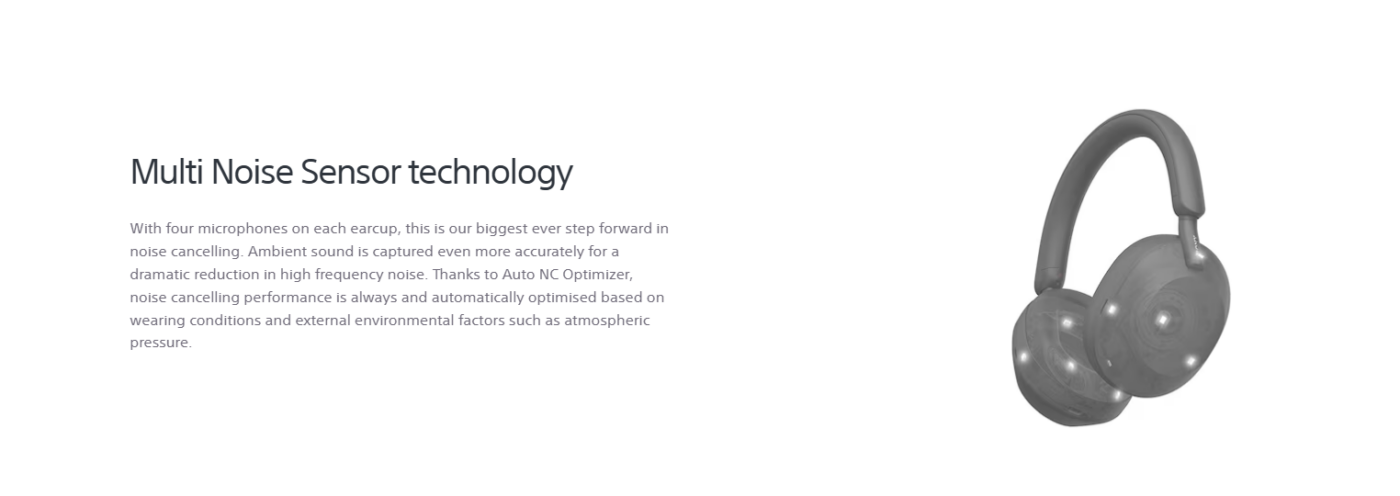 Multi Noise Sensor technology

With four microphones on each earcup, this is our biggest ever step forward in noise cancelling. Ambient sound is captured even more accurately for a dramatic reduction in high frequency noise. Thanks to Auto NC Optimizer, noise cancelling performance is always and automatically optimised based on wearing conditions and external environmental factors such as atmospheric pressure.